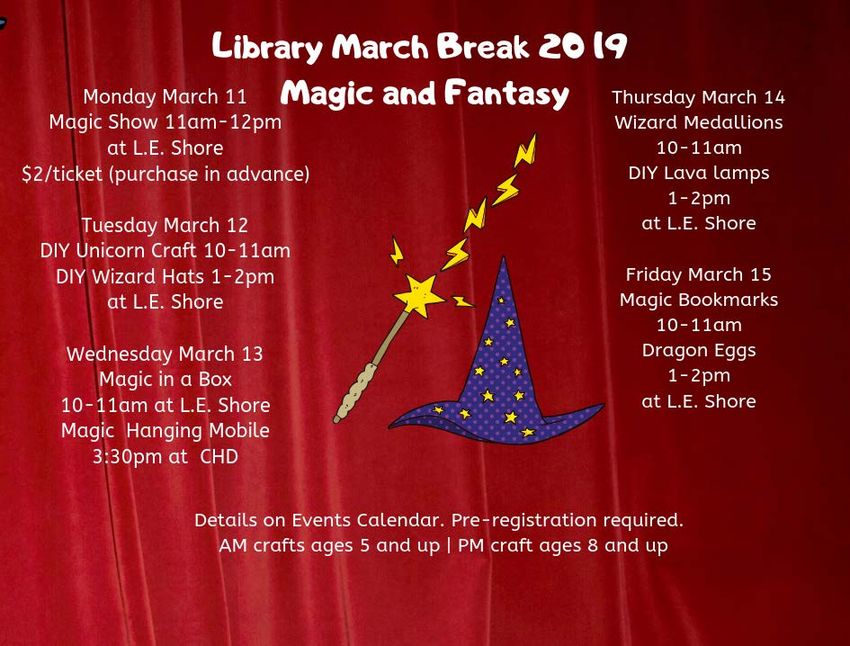 Library March Break 2019
Magic and Fantasy

Monday March 11
Magic Show 11am-12pm
at L.E. Shore
$2/ticket (purchase in advance)

Tuesday March 12
DIY Unicorn Craft 10-11am
DIY Wizard Hats 1-2pm
at L.E. Shore

Wednesday March 13
Magic in a Box
10-11am at L.E. Shore
Magic Hanging Mobile
3:30pm at CHD

Thursday March 14
Wizard Medallions
10-11am
DIY Lava lamps
1-2pm
at L.E. Shore

Friday March 15
Magic Bookmarks
10-11am
Dragon Eggs
1-2pm
at L.E. Shore

Details on Events Calendar. Pre-registration required.
AM crafts ages 5 and up | PM craft ages 8 and up